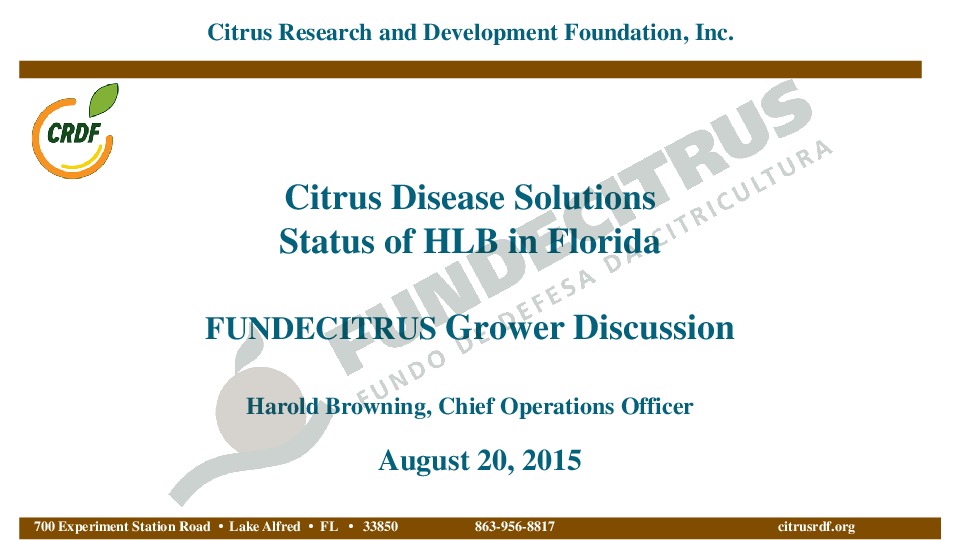 Citrus Research and Development Foundation, Inc.

CRDF

FUNDECITRUS
FUNDO DE DEFESA DA CITRICULTURA

Citrus Disease Solutions
Status of HLB in Florida

FUNDECITRUS Grower Discussion

Harold Browning, Chief Operations Officer

August 20, 2015

700 Experiment Station Road • Lake Alfred • FL • 33850 863-956-8817 citrusrdf.org